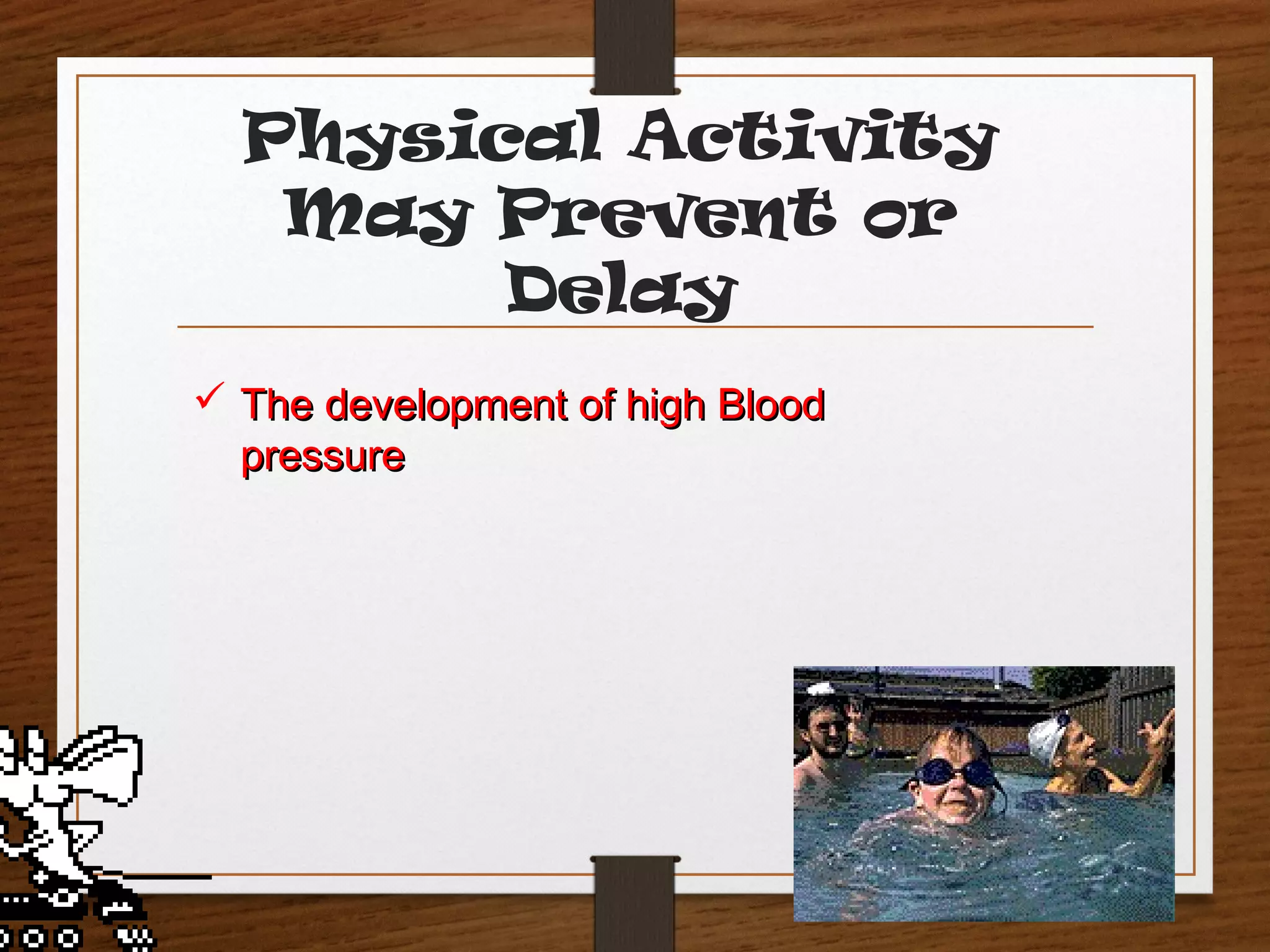 Physical Activity May Prevent or Delay

✓ The development of high Blood pressure